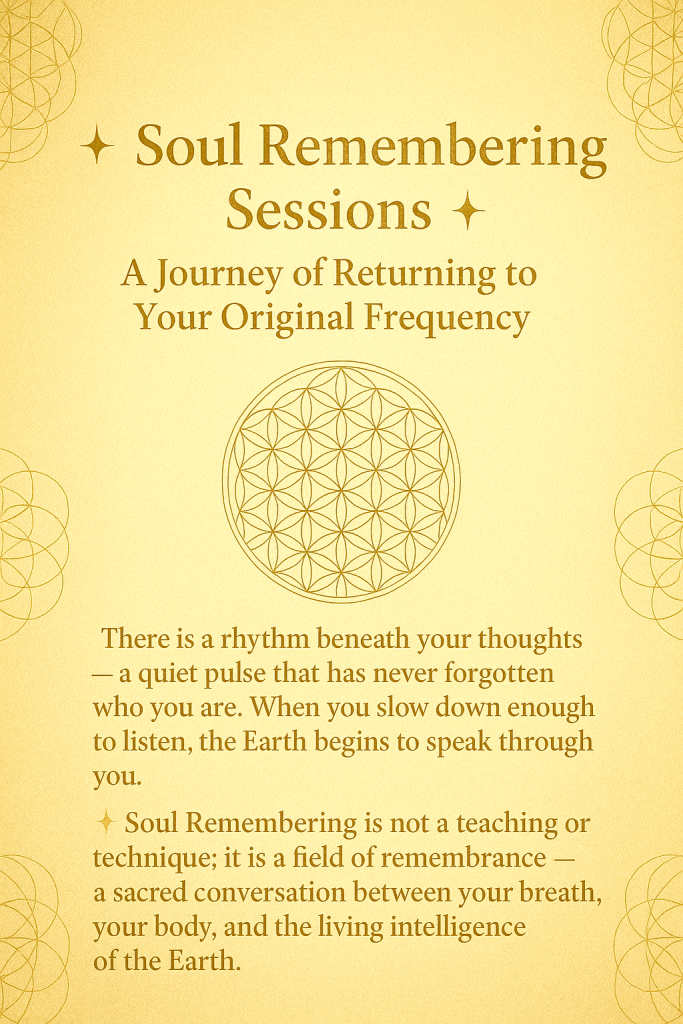 ✦ Soul Remembering Sessions ✦

A Journey of Returning to Your Original Frequency

There is a rhythm beneath your thoughts — a quiet pulse that has never forgotten who you are. When you slow down enough to listen, the Earth begins to speak through you.

✦ Soul Remembering is not a teaching or technique; it is a field of remembrance — a sacred conversation between your breath, your body, and the living intelligence of the Earth.